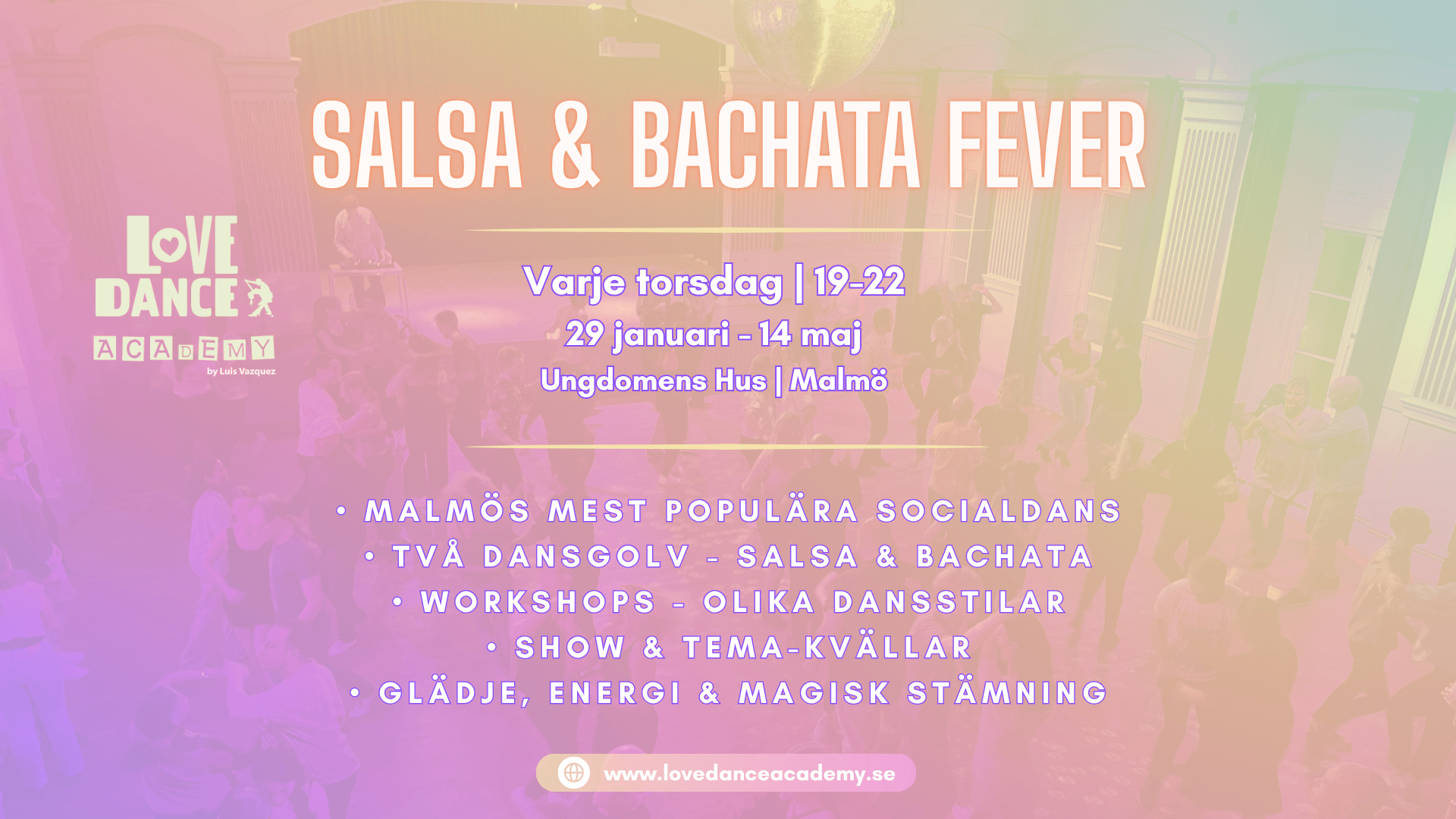 SALSA & BACHATA FEVER

LOVE DANCE ACADEMY
by Luis Vazquez

Varje torsdag | 19-22
29 januari - 14 maj
Ungdomens Hus | Malmö

• MALMÖS MEST POPULÄRA SOCIALDANS
• TVÅ DANSGOLV - SALSA & BACHATA
• WORKSHOPS - OLIKA DANSSTILAR
• SHOW & TEMA-KVÄLLAR
• GLÄDJE, ENERGI & MAGISK STÄMNING

www.lovedanceacademy.se